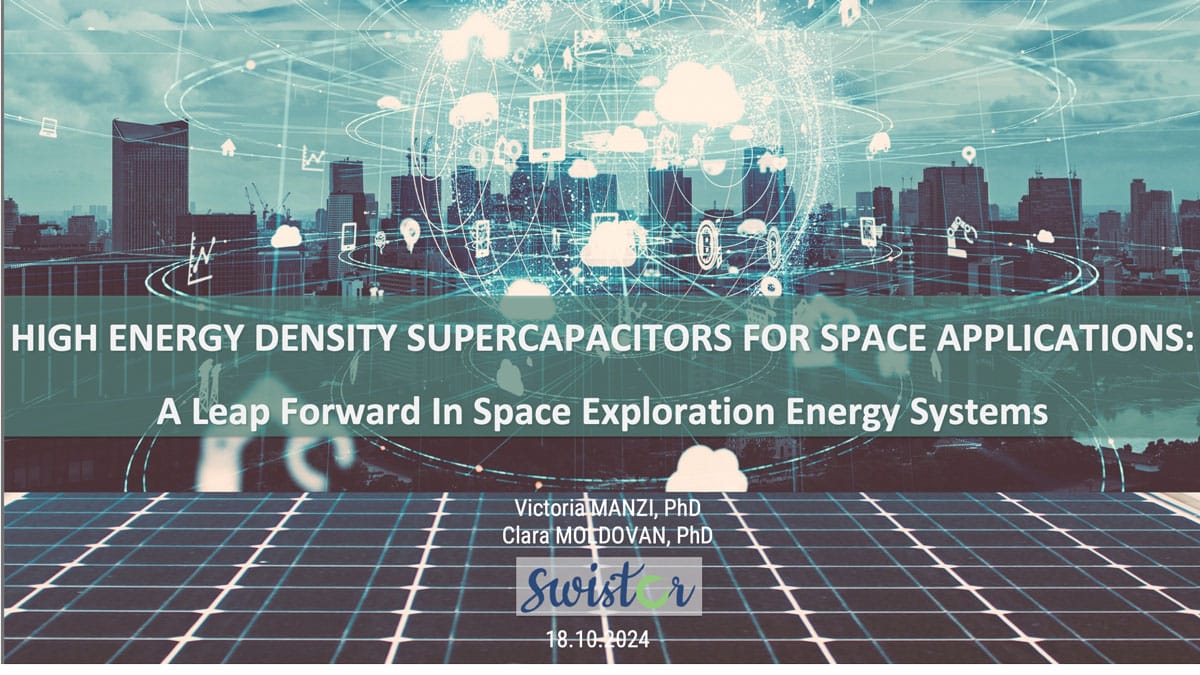 HIGH ENERGY DENSITY SUPERCAPACITORS FOR SPACE APPLICATIONS:

A Leap Forward In Space Exploration Energy Systems

Victoria MANZI, PhD
Clara MOLDOVAN, PhD

Swistor

18.10.2024